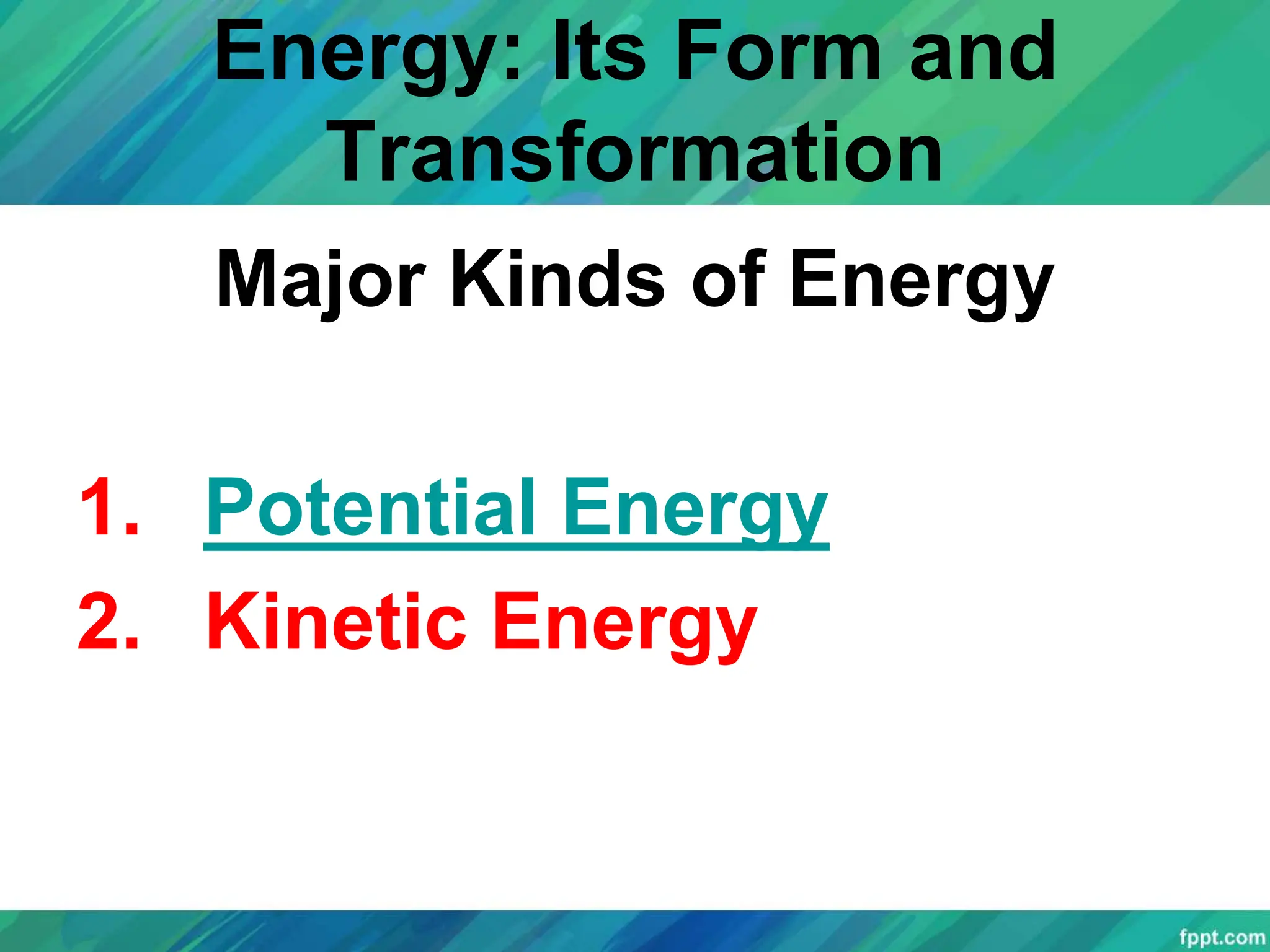 Energy: Its Form and Transformation

Major Kinds of Energy

1. Potential Energy
2. Kinetic Energy

fppt.com